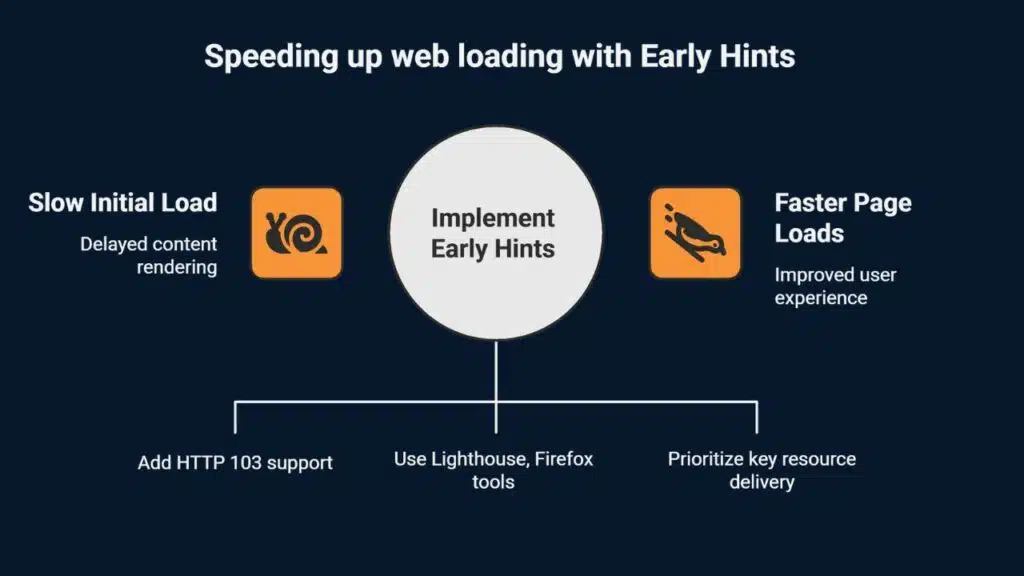 Speeding up web loading with Early Hints

Slow Initial Load

Delayed content rendering

Implement Early Hints

Faster Page Loads

Improved user experience

Add HTTP 103 support

Use Lighthouse, Firefox tools

Prioritize key resource delivery